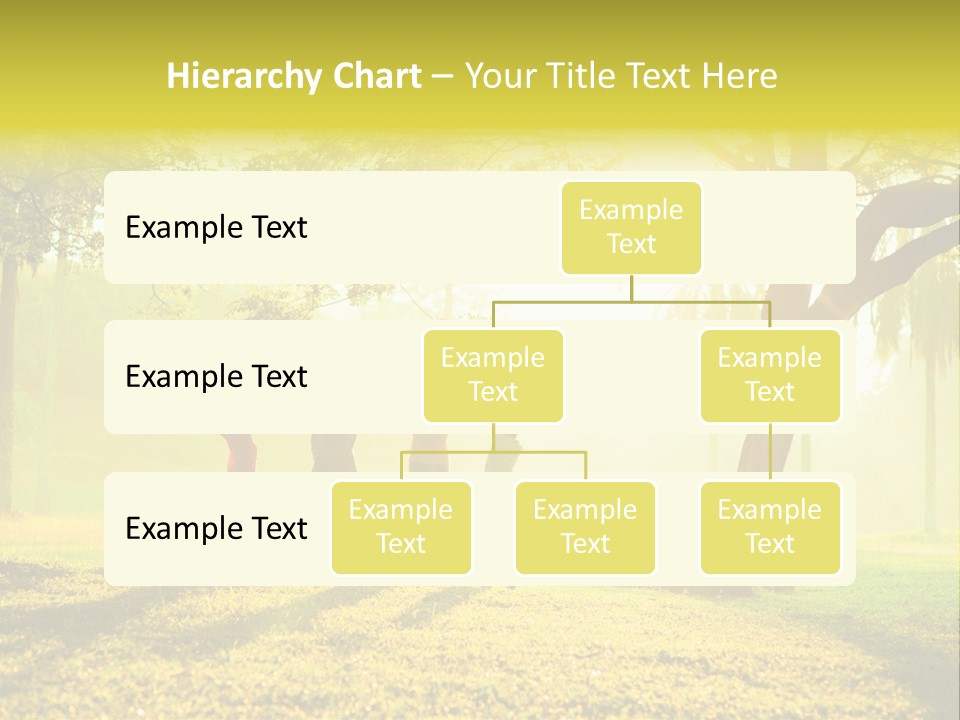 Hierarchy Chart – Your Title Text Here

Example Text

Example Text

Example Text

Example Text

Example Text

Example Text

Example Text

Example Text

Example Text